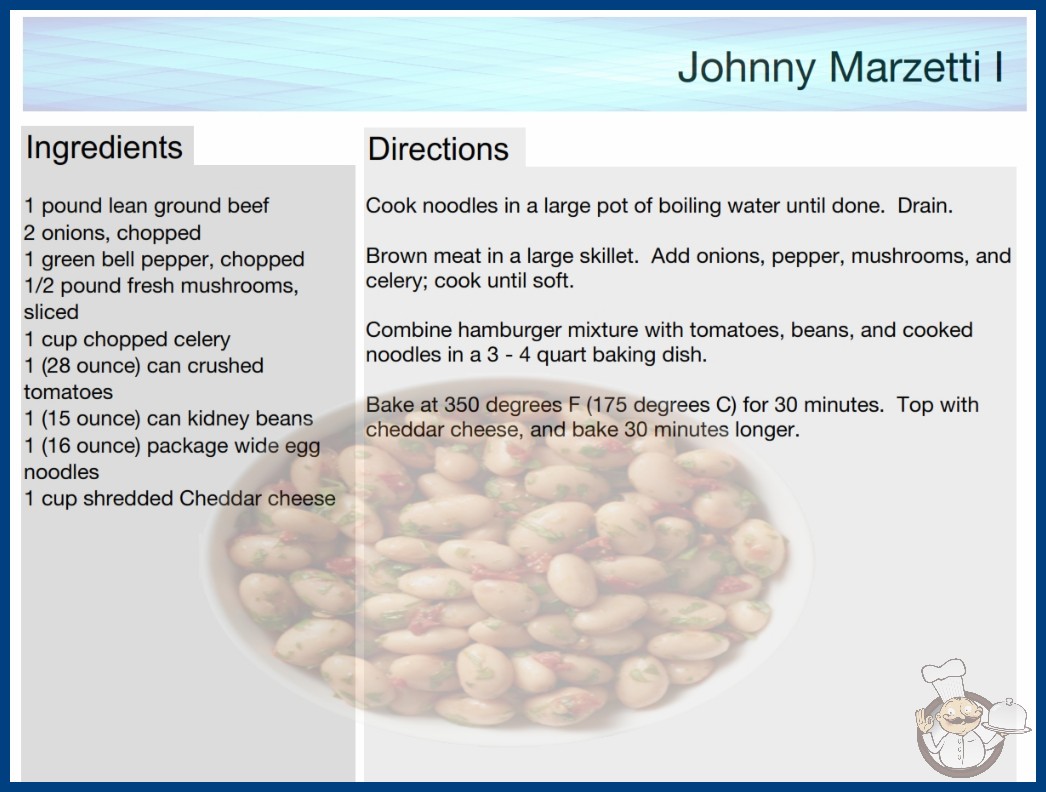 Johnny Marzetti I

Ingredients

1 pound lean ground beef
2 onions, chopped
1 green bell pepper, chopped
1/2 pound fresh mushrooms, sliced
1 cup chopped celery
1 (28 ounce) can crushed tomatoes
1 (15 ounce) can kidney beans
1 (16 ounce) package wide egg noodles
1 cup shredded Cheddar cheese

Directions

Cook noodles in a large pot of boiling water until done. Drain.

Brown meat in a large skillet. Add onions, pepper, mushrooms, and celery; cook until soft.

Combine hamburger mixture with tomatoes, beans, and cooked noodles in a 3 - 4 quart baking dish.

Bake at 350 degrees F (175 degrees C) for 30 minutes. Top with cheddar cheese, and bake 30 minutes longer.